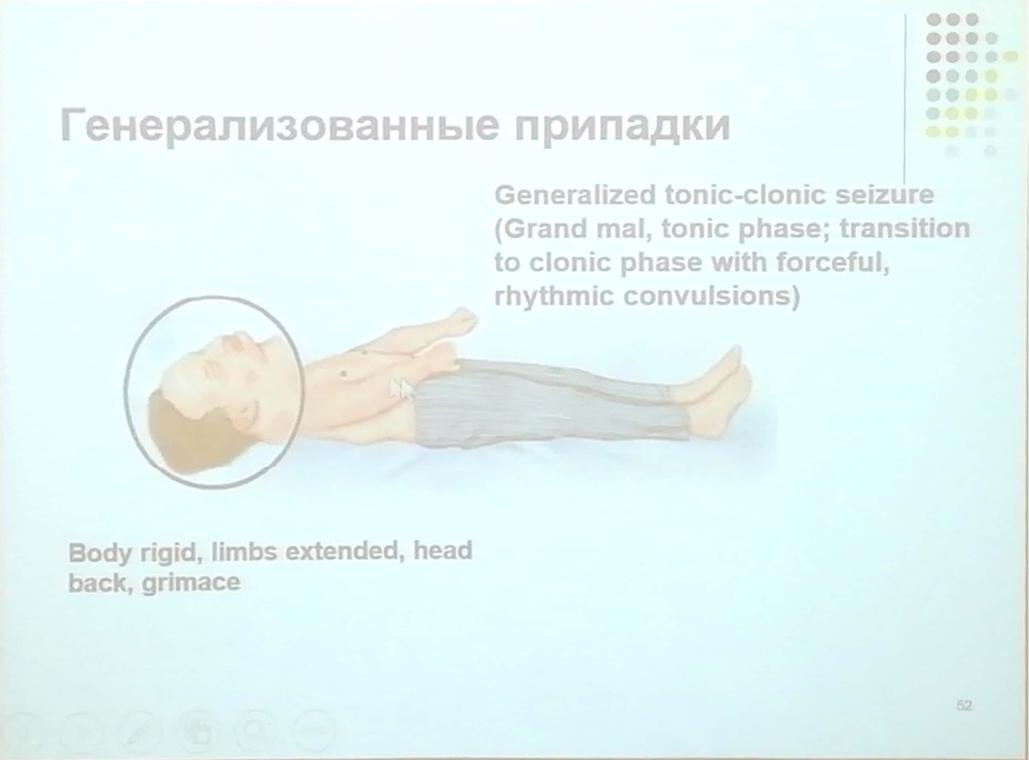 Генерализованные припадки

Generalized tonic-clonic seizure (Grand mal, tonic phase; transition to clonic phase with forceful, rhythmic convulsions)

Body rigid, limbs extended, head back, grimace

52